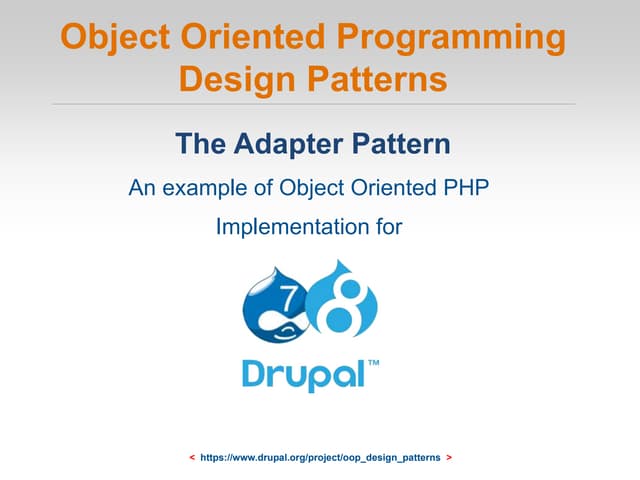 Object Oriented Programming Design Patterns

The Adapter Pattern

An example of Object Oriented PHP

Implementation for

7

8

Drupal™

< https://www.drupal.org/project/oop_design_patterns >